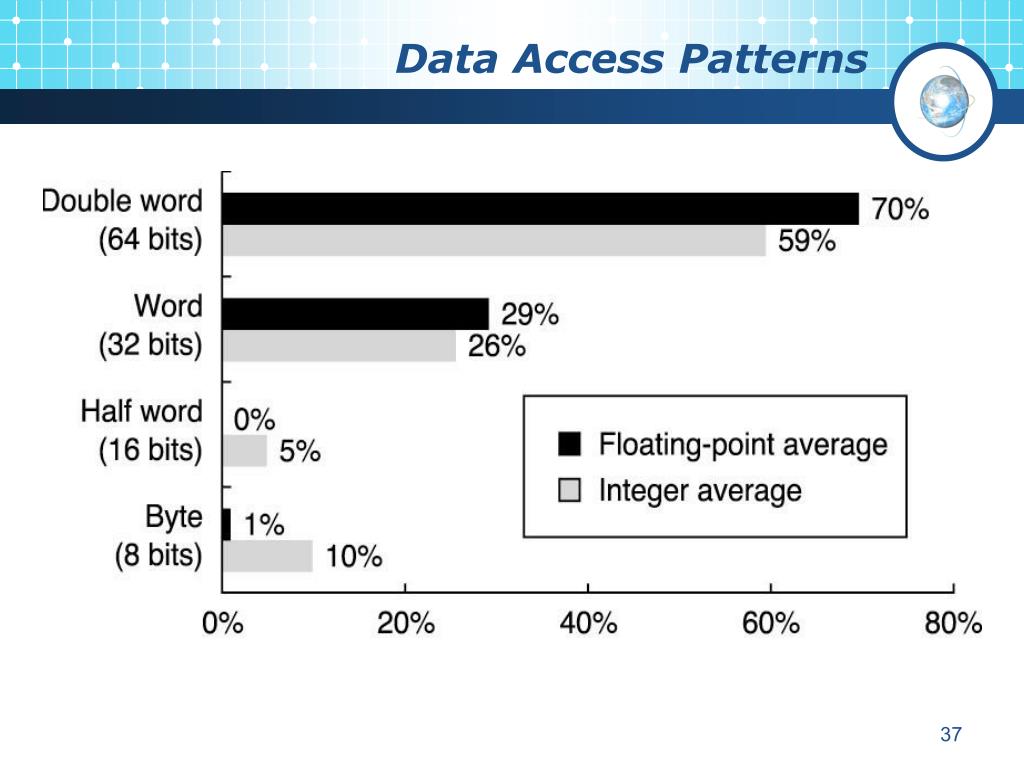 Data Access Patterns

Double word (64 bits)
70%
59%

Word (32 bits)
29%
26%

Half word (16 bits)
0%
5%

Byte (8 bits)
1%
10%

Floating-point average
Integer average

0%
20%
40%
60%
80%

37